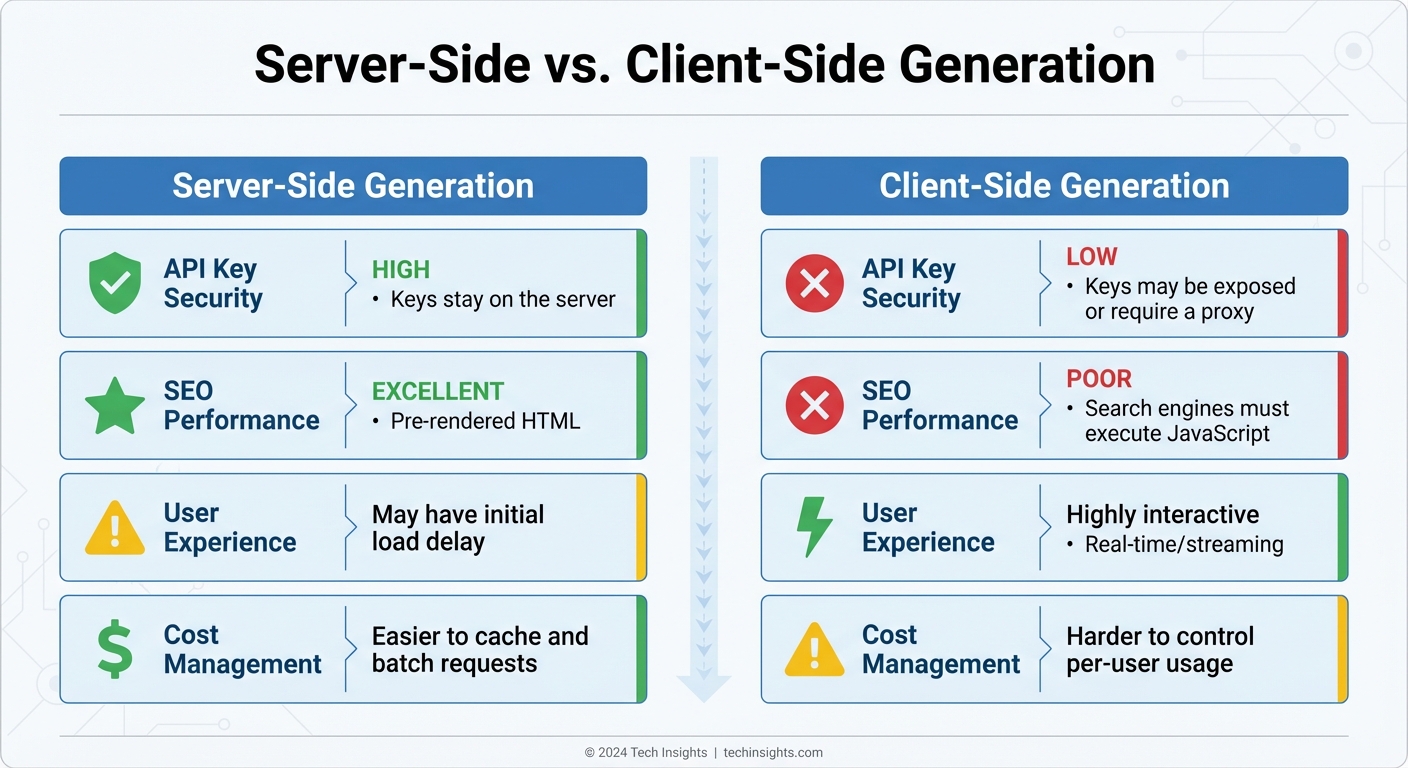 Server-Side vs. Client-Side Generation

Server-Side Generation

API Key Security
HIGH
• Keys stay on the server

SEO Performance
EXCELLENT
• Pre-rendered HTML

User Experience
May have initial load delay

Cost Management
Easier to cache and batch requests

Client-Side Generation

API Key Security
LOW
• Keys may be exposed or require a proxy

SEO Performance
POOR
• Search engines must execute JavaScript

User Experience
Highly interactive
• Real-time/streaming

Cost Management
Harder to control per-user usage

© 2024 Tech Insights | techinsights.com